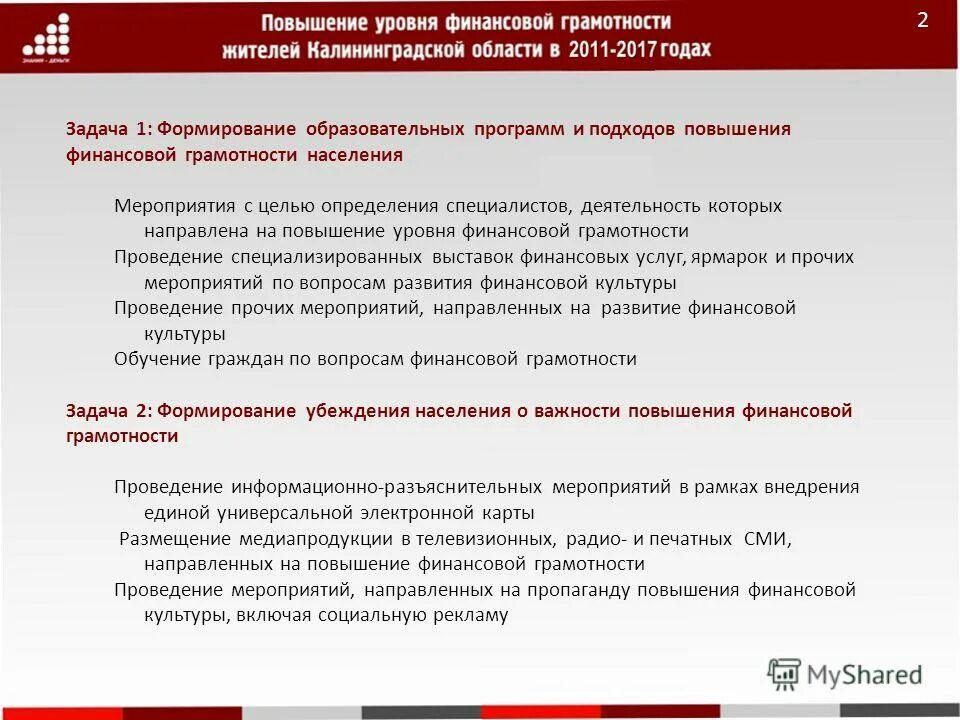 ЗНАНИЯ - ДЕНЬГИ

Повышение уровня финансовой грамотности жителей Калининградской области в 2011-2017 годах

2

Задача 1: Формирование образовательных программ и подходов повышения финансовой грамотности населения

Мероприятия с целью определения специалистов, деятельность которых направлена на повышение уровня финансовой грамотности
Проведение специализированных выставок финансовых услуг, ярмарок и прочих мероприятий по вопросам развития финансовой культуры
Проведение прочих мероприятий, направленных на развитие финансовой культуры
Обучение граждан по вопросам финансовой грамотности

Задача 2: Формирование убеждения населения о важности повышения финансовой грамотности

Проведение информационно-разъяснительных мероприятий в рамках внедрения единой универсальной электронной карты
Размещение медиапродукции в телевизионных, радио- и печатных СМИ, направленных на повышение финансовой грамотности
Проведение мероприятий, направленных на пропаганду повышения финансовой культуры, включая социальную рекламу

MyShared